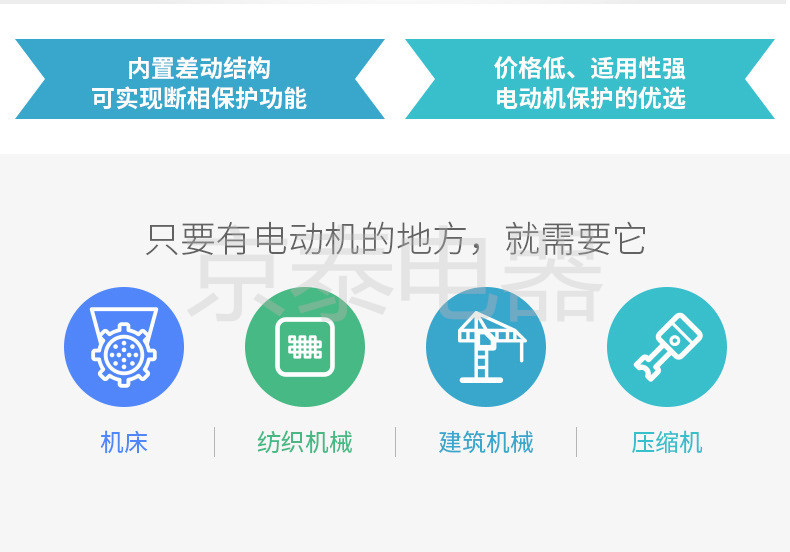 内置差动结构
可实现断相保护功能

价格低、适用性强
电动机保护的优选

只要有电动机的地方，就需要它

京泰电器

机床

纺织机械

建筑机械

压缩机